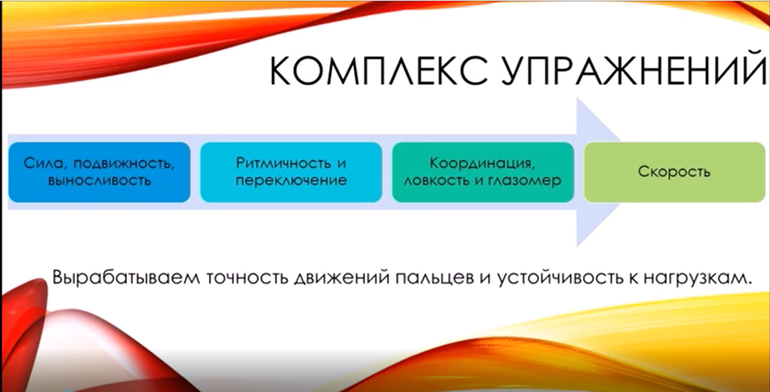 КОМПЛЕКС УПРАЖНЕНИЙ

Сила, подвижность, выносливость

Ритмичность и переключение

Координация, ловкость и глазомер

Скорость

Вырабатываем точность движений пальцев и устойчивость к нагрузкам.